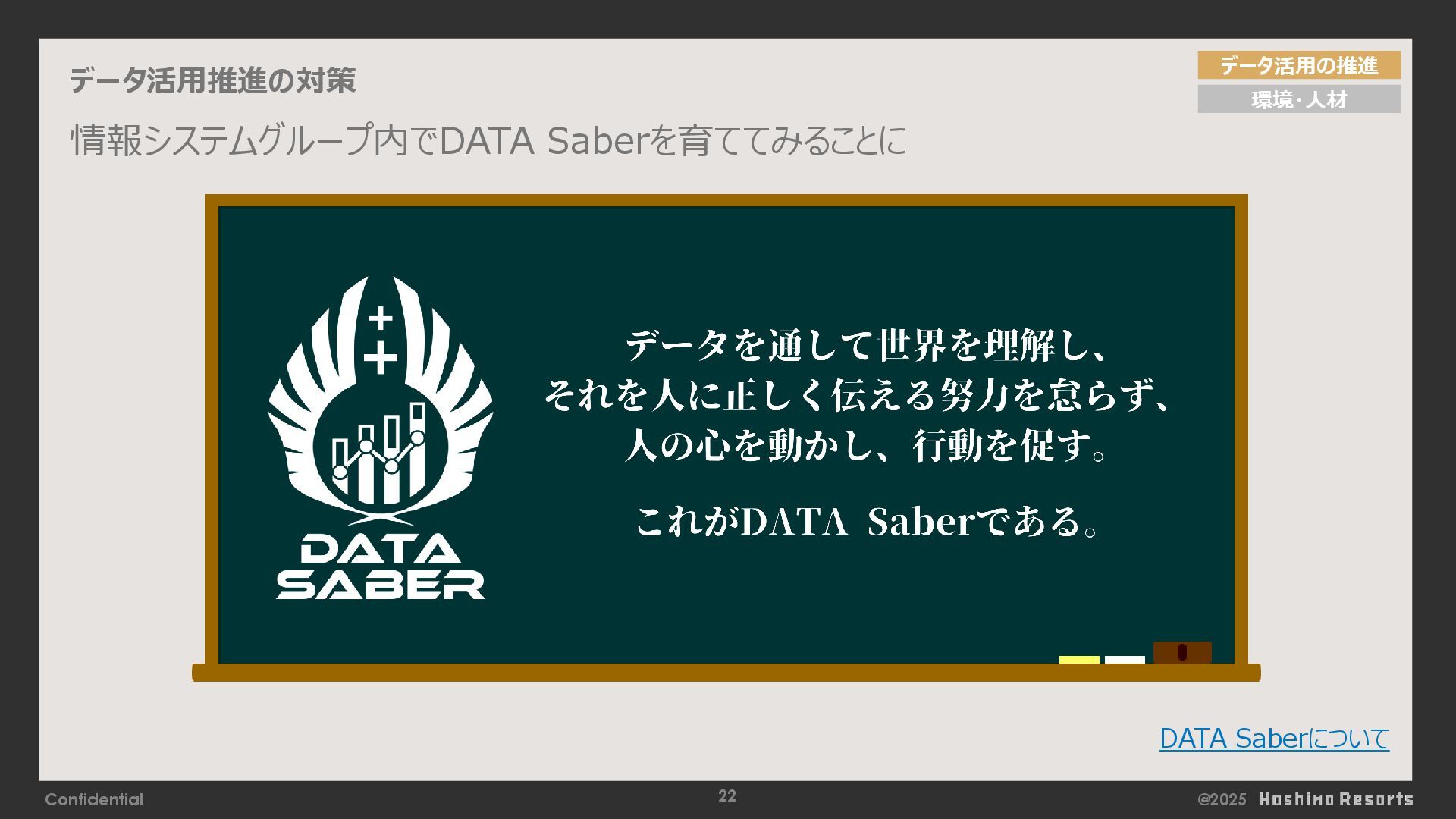 データ活用推進の対策

データ活用の推進

環境・人材

情報システムグループ内でDATA Saberを育ててみることに

DATA SABER

データを通して世界を理解し、
それを人に正しく伝える努力を怠らず、
人の心を動かし、行動を促す。

これがDATA Saberである。

DATA Saberについて

Confidential

22

@2025 Hoshino Resorts